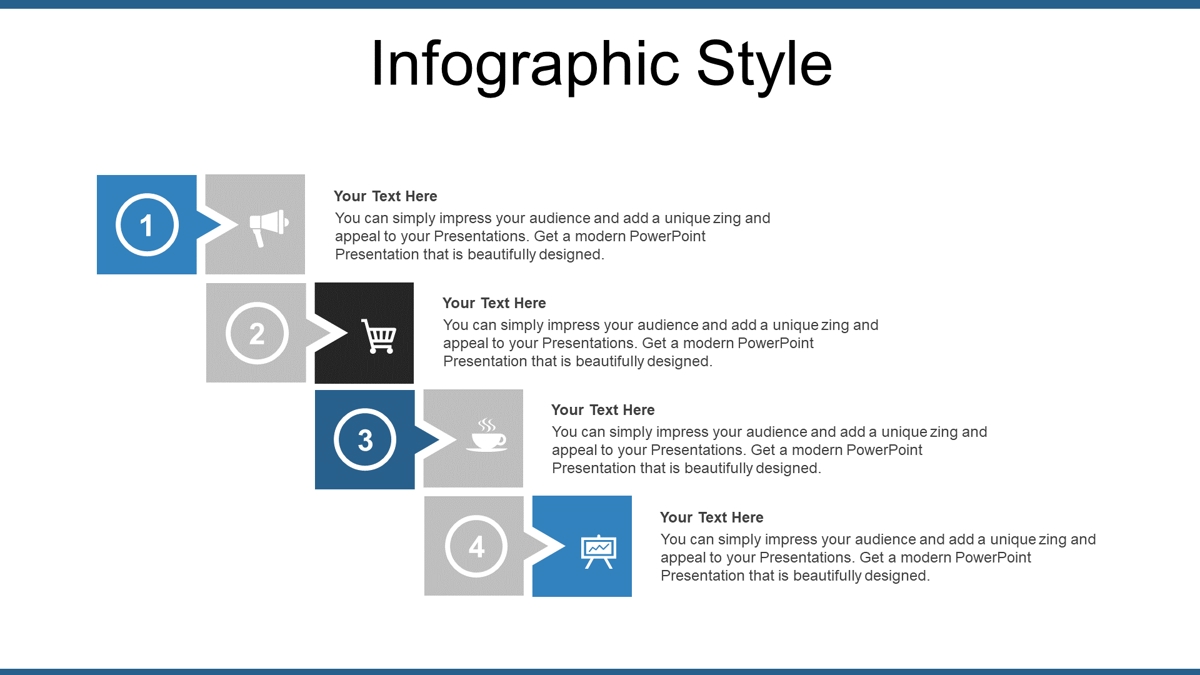 Infographic Style

1

Your Text Here
You can simply impress your audience and add a unique zing and appeal to your Presentations. Get a modern PowerPoint Presentation that is beautifully designed.

2

Your Text Here
You can simply impress your audience and add a unique zing and appeal to your Presentations. Get a modern PowerPoint Presentation that is beautifully designed.

3

Your Text Here
You can simply impress your audience and add a unique zing and appeal to your Presentations. Get a modern PowerPoint Presentation that is beautifully designed.

4

Your Text Here
You can simply impress your audience and add a unique zing and appeal to your Presentations. Get a modern PowerPoint Presentation that is beautifully designed.